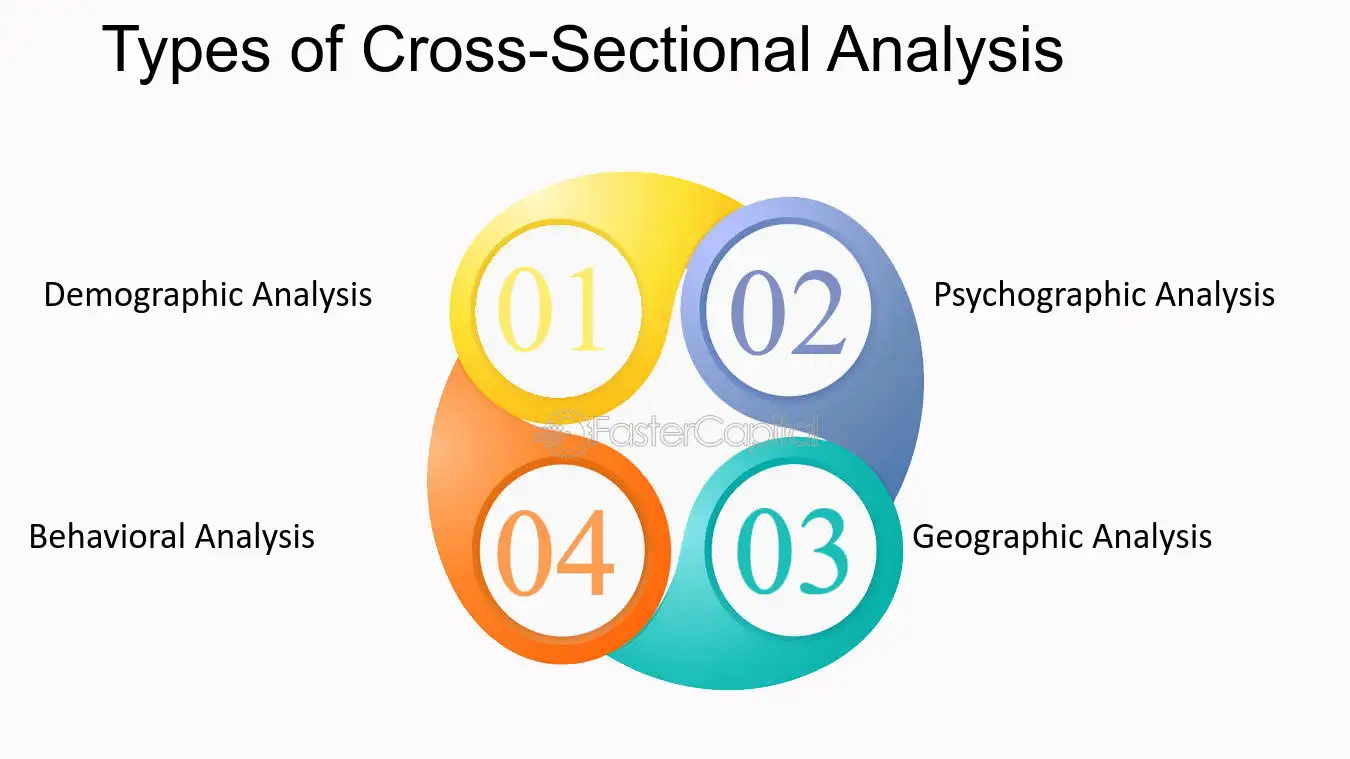 Types of Cross-Sectional Analysis

Demographic Analysis

01

02

Psychographic Analysis

Behavioral Analysis

04

03

Geographic Analysis

FasterCapital